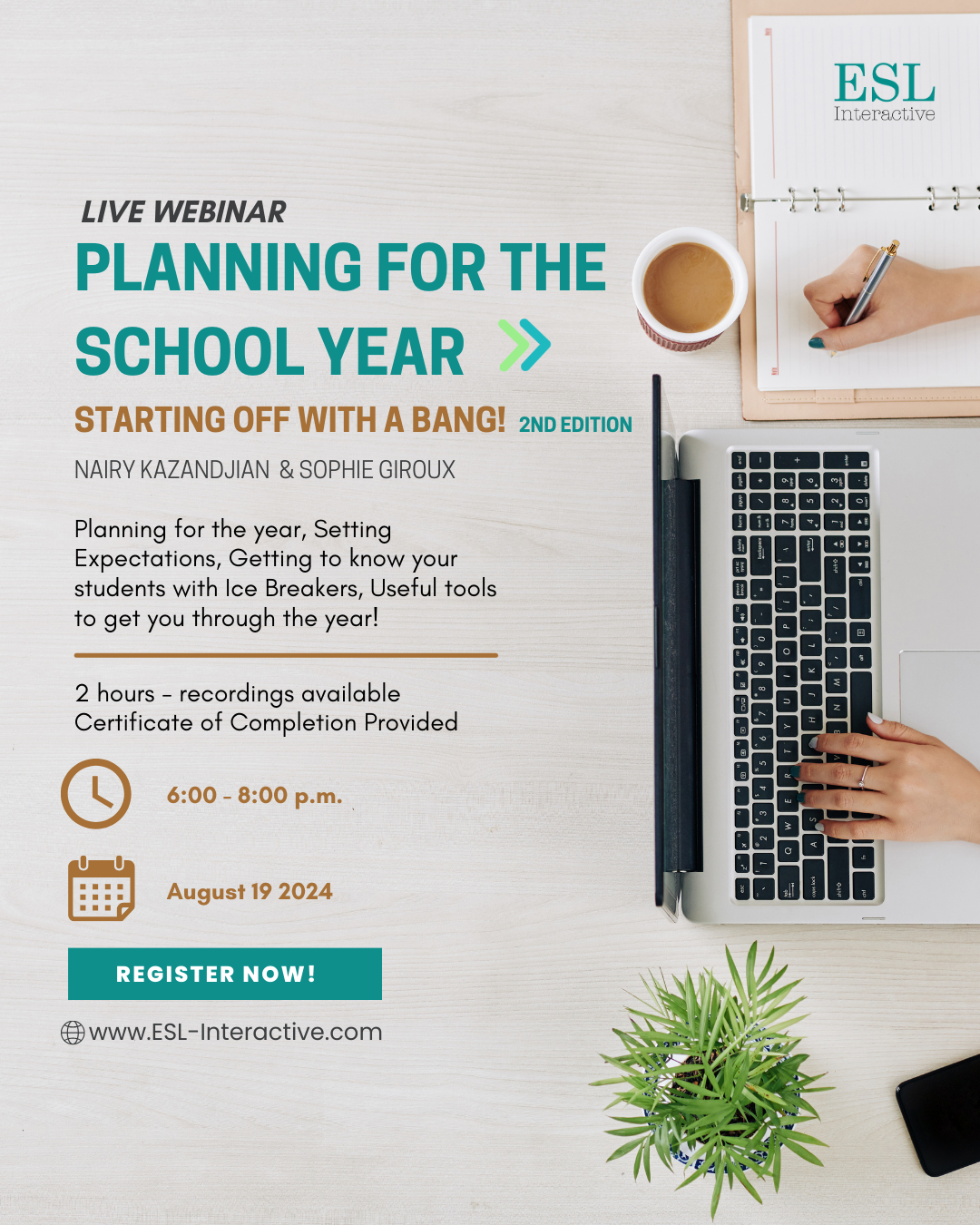 ESL
Interactive

LIVE WEBINAR

PLANNING FOR THE SCHOOL YEAR

STARTING OFF WITH A BANG! 2ND EDITION

NAIRY KAZANDJIAN & SOPHIE GIROUX

Planning for the year, Setting Expectations, Getting to know your students with Ice Breakers, Useful tools to get you through the year!

2 hours - recordings available
Certificate of Completion Provided

6:00 - 8:00 p.m.

August 19 2024

REGISTER NOW!

www.ESL-Interactive.com